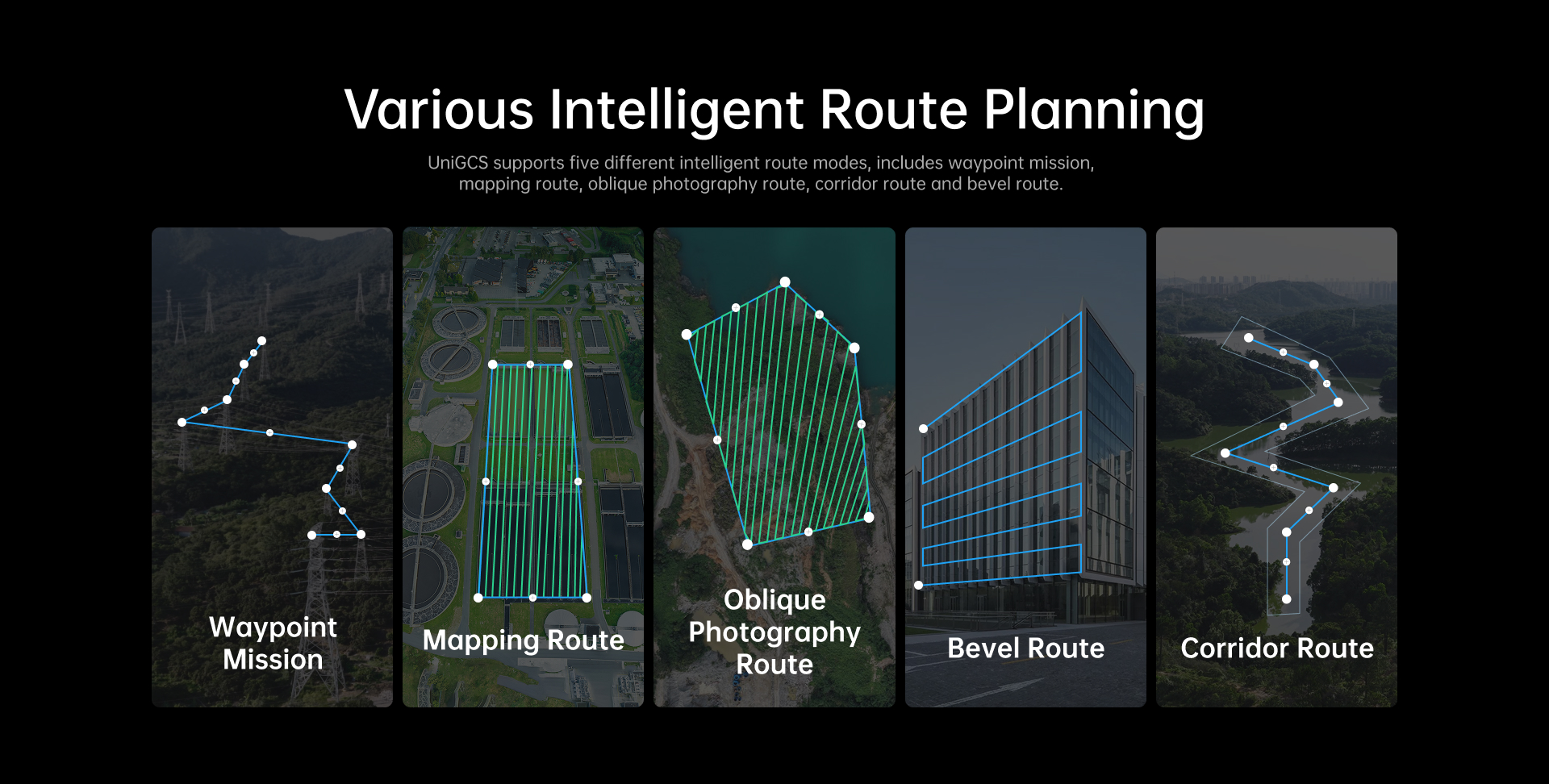 Various Intelligent Route Planning

UniGCS supports five different intelligent route modes, includes waypoint mission, mapping route, oblique photography route, corridor route and bevel route.

Waypoint Mission

Mapping Route

Oblique Photography Route

Bevel Route

Corridor Route